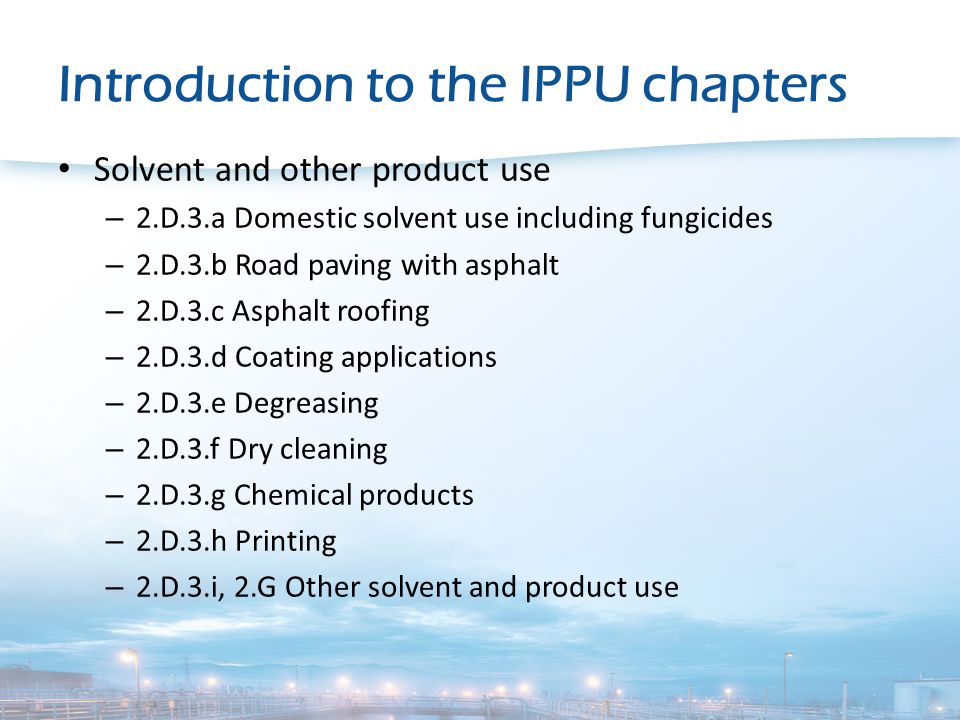 Introduction to the IPPU chapters

• Solvent and other product use
  – 2.D.3.a Domestic solvent use including fungicides
  – 2.D.3.b Road paving with asphalt
  – 2.D.3.c Asphalt roofing
  – 2.D.3.d Coating applications
  – 2.D.3.e Degreasing
  – 2.D.3.f Dry cleaning
  – 2.D.3.g Chemical products
  – 2.D.3.h Printing
  – 2.D.3.i, 2.G Other solvent and product use